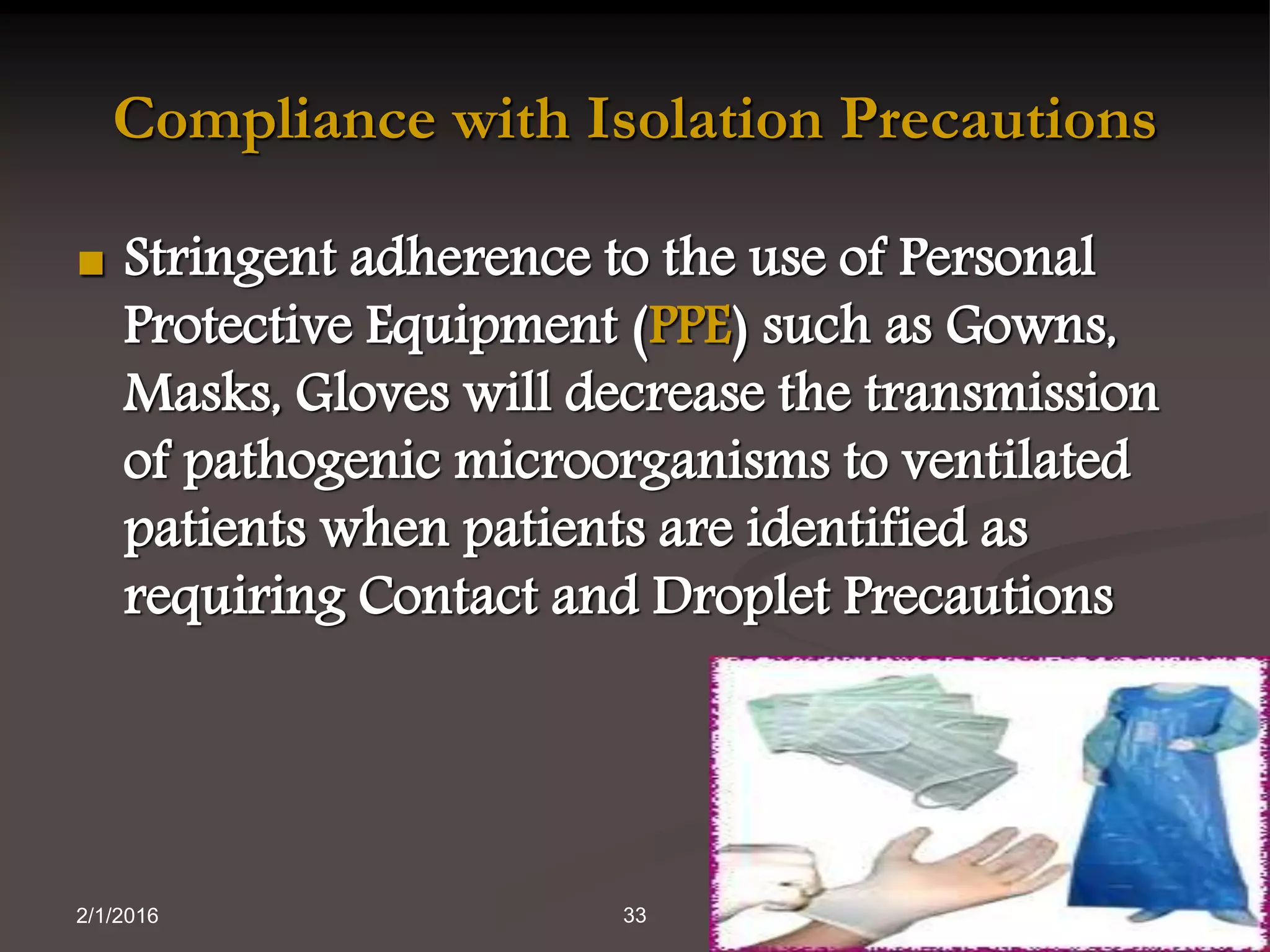 Compliance with Isolation Precautions

■ Stringent adherence to the use of Personal Protective Equipment (PPE) such as Gowns, Masks, Gloves will decrease the transmission of pathogenic microorganisms to ventilated patients when patients are identified as requiring Contact and Droplet Precautions

2/1/2016

33